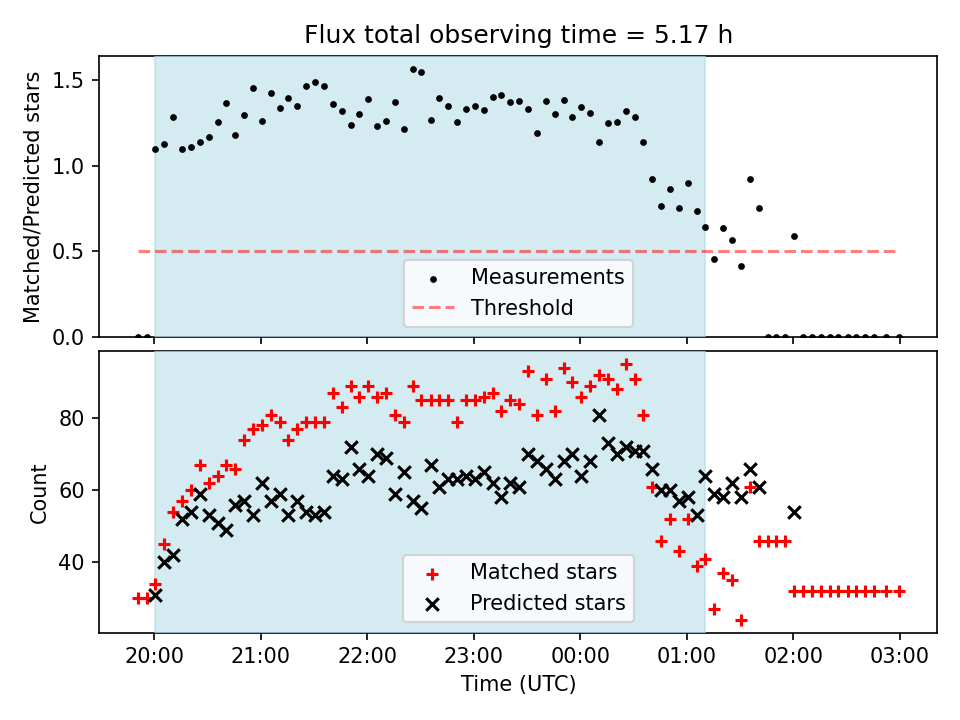 Flux total observing time = 5.17 h

Matched/Predicted stars

1.5
1.0
0.5
0.0

Measurements
Threshold

Count

80
60
40

Matched stars
Predicted stars

20:00
21:00
22:00
23:00
00:00
01:00
02:00
03:00

Time (UTC)